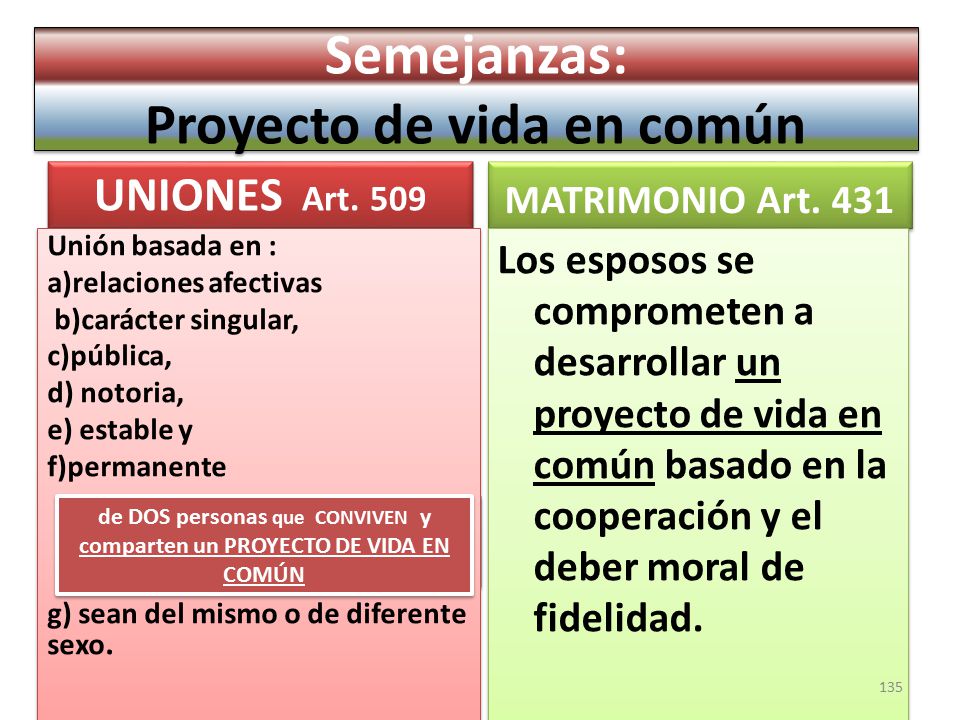 Semejanzas:
Proyecto de vida en común

UNIONES Art. 509

Unión basada en :
a)relaciones afectivas
b)carácter singular,
c)pública,
d) notoria,
e) estable y
f)permanente

de DOS personas que CONVIVEN y comparten un PROYECTO DE VIDA EN COMÚN

g) sean del mismo o de diferente sexo.

MATRIMONIO Art. 431

Los esposos se comprometen a desarrollar un proyecto de vida en común basado en la cooperación y el deber moral de fidelidad.

135